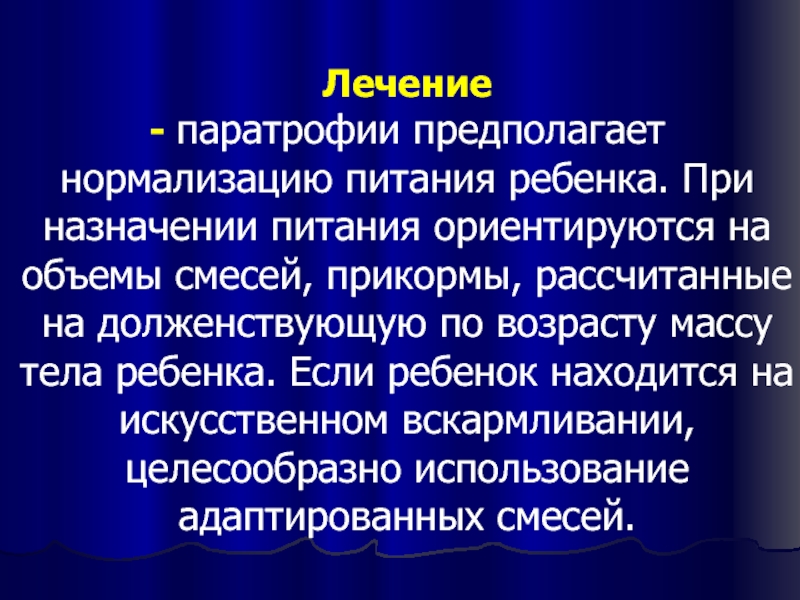 Лечение

- паратрофии предполагает нормализацию питания ребенка. При назначении питания ориентируются на объемы смесей, прикормы, рассчитанные на долженствующую по возрасту массу тела ребенка. Если ребенок находится на искусственном вскармливании, целесообразно использование адаптированных смесей.